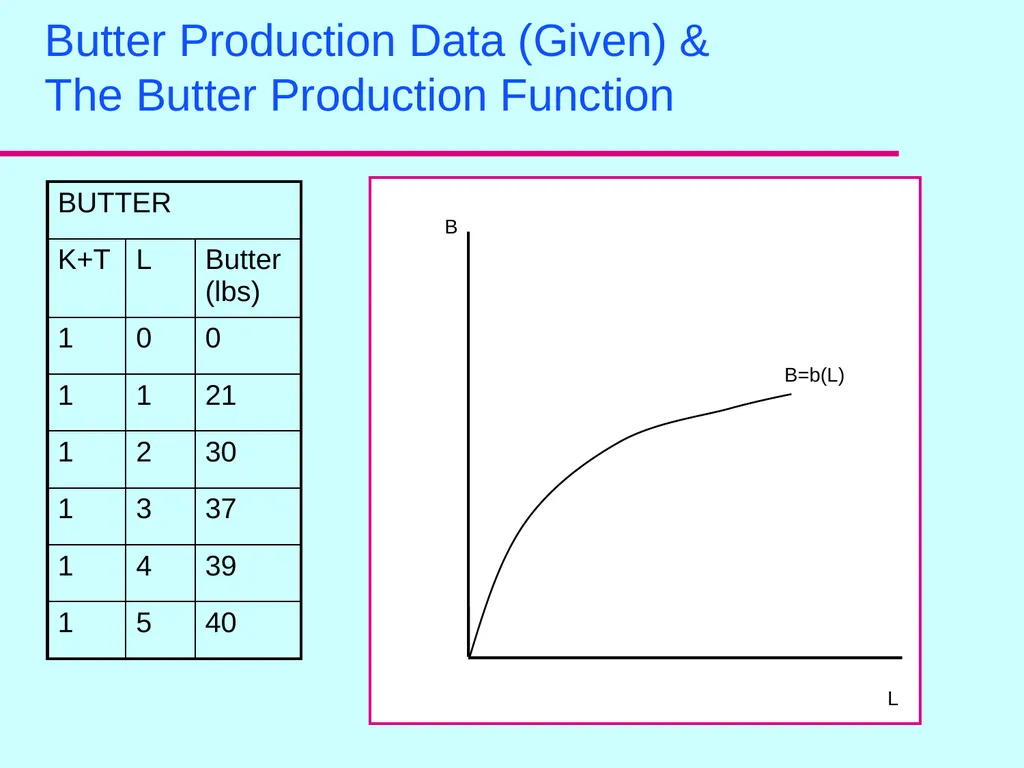 Butter Production Data (Given) &
The Butter Production Function

| BUTTER | | |
|---|---|---|
| K+T | L | Butter (lbs) |
| 1 | 0 | 0 |
| 1 | 1 | 21 |
| 1 | 2 | 30 |
| 1 | 3 | 37 |
| 1 | 4 | 39 |
| 1 | 5 | 40 |

B
B=b(L)
L